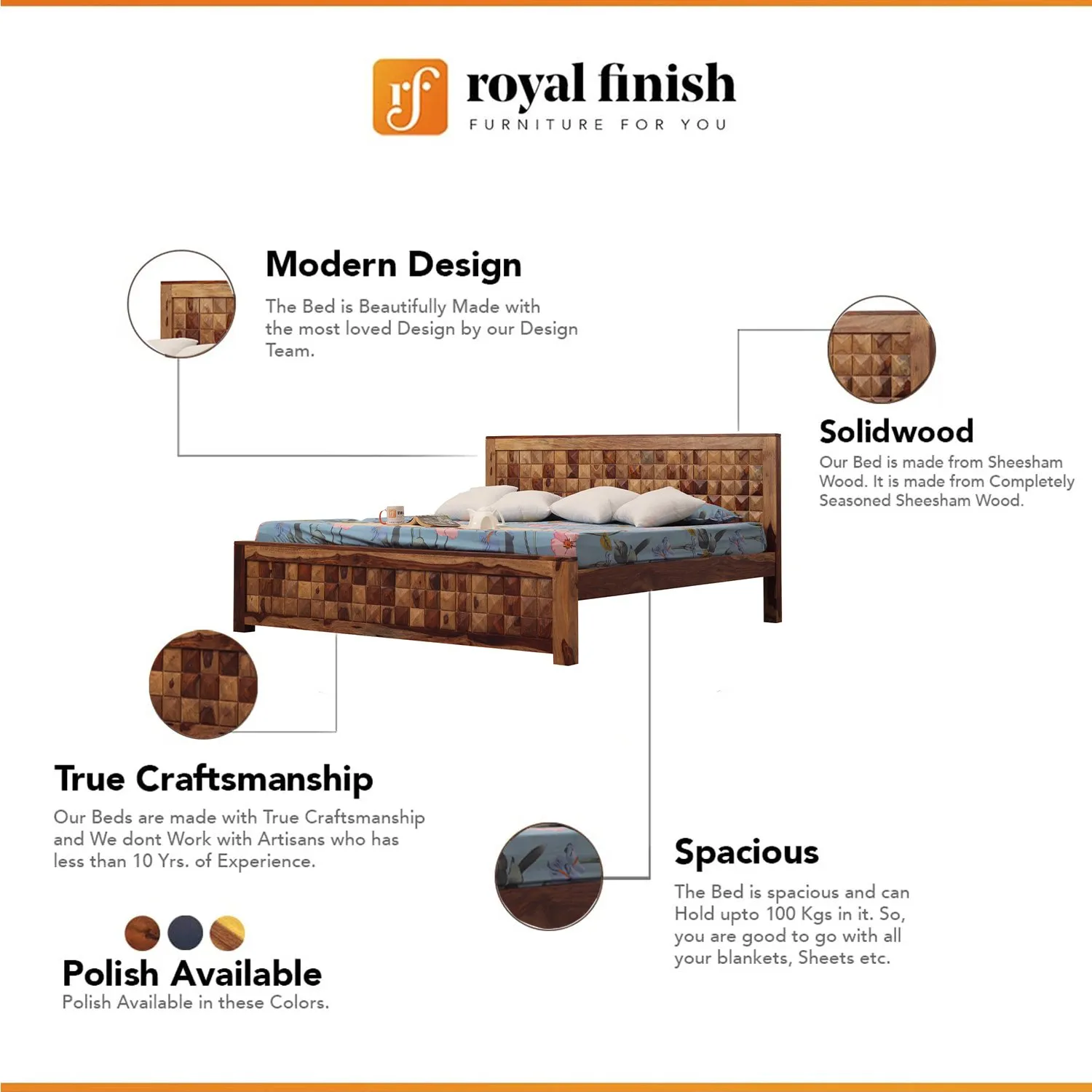 rf royal finish
FURNITURE FOR YOU

Modern Design
The Bed is Beautifully Made with the most loved Design by our Design Team.

Solidwood
Our Bed is made from Sheesham Wood. It is made from Completely Seasoned Sheesham Wood.

True Craftsmanship
Our Beds are made with True Craftsmanship and We dont Work with Artisans who has less than 10 Yrs. of Experience.

Spacious
The Bed is spacious and can Hold upto 100 Kgs in it. So, you are good to go with all your blankets, Sheets etc.

Polish Available
Polish Available in these Colors.